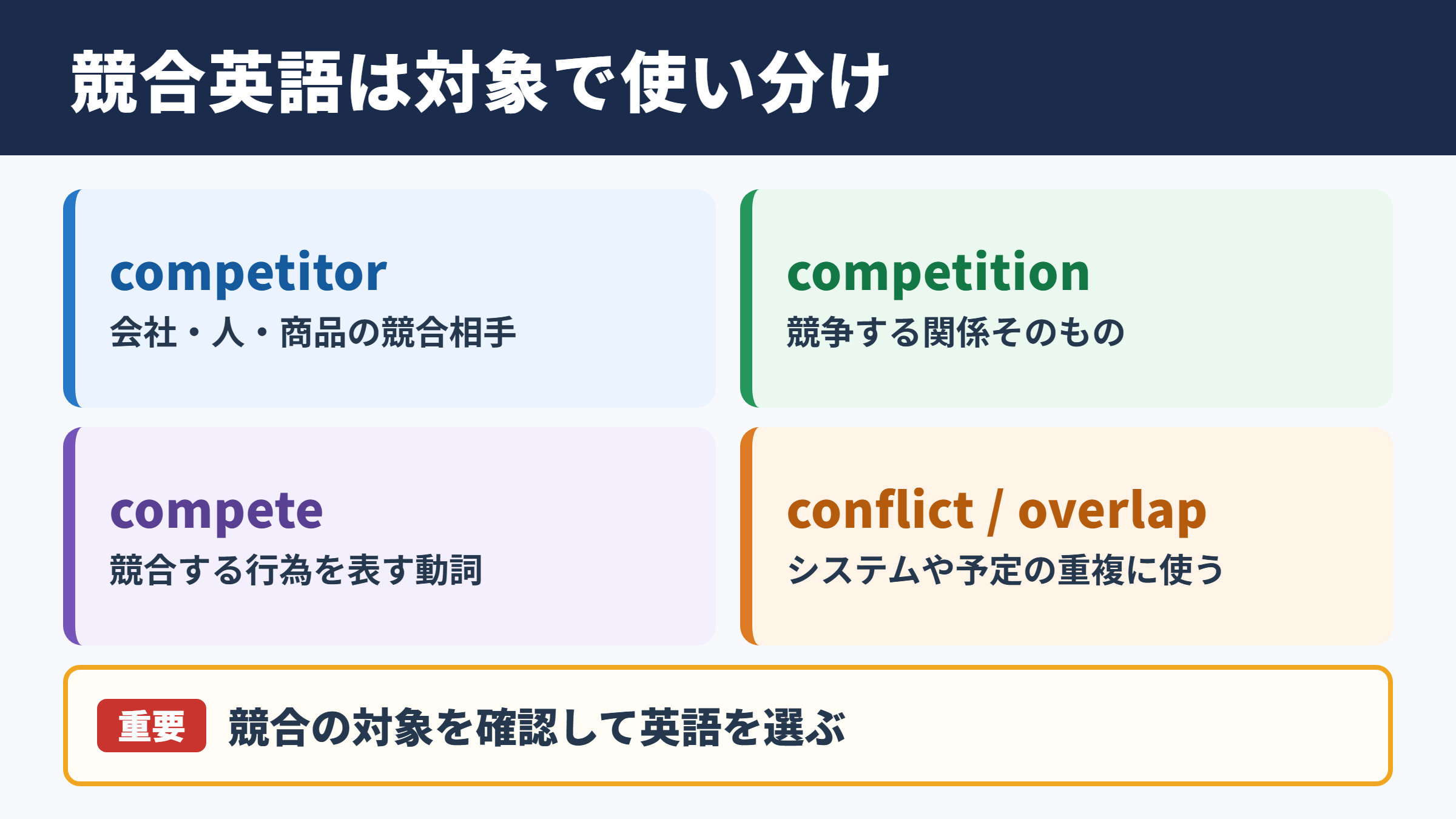 競合英語は対象で使い分け

competitor
会社・人・商品の競合相手

competition
競争する関係そのもの

compete
競合する行為を表す動詞

conflict / overlap
システムや予定の重複に使う

重要 競合の対象を確認して英語を選ぶ